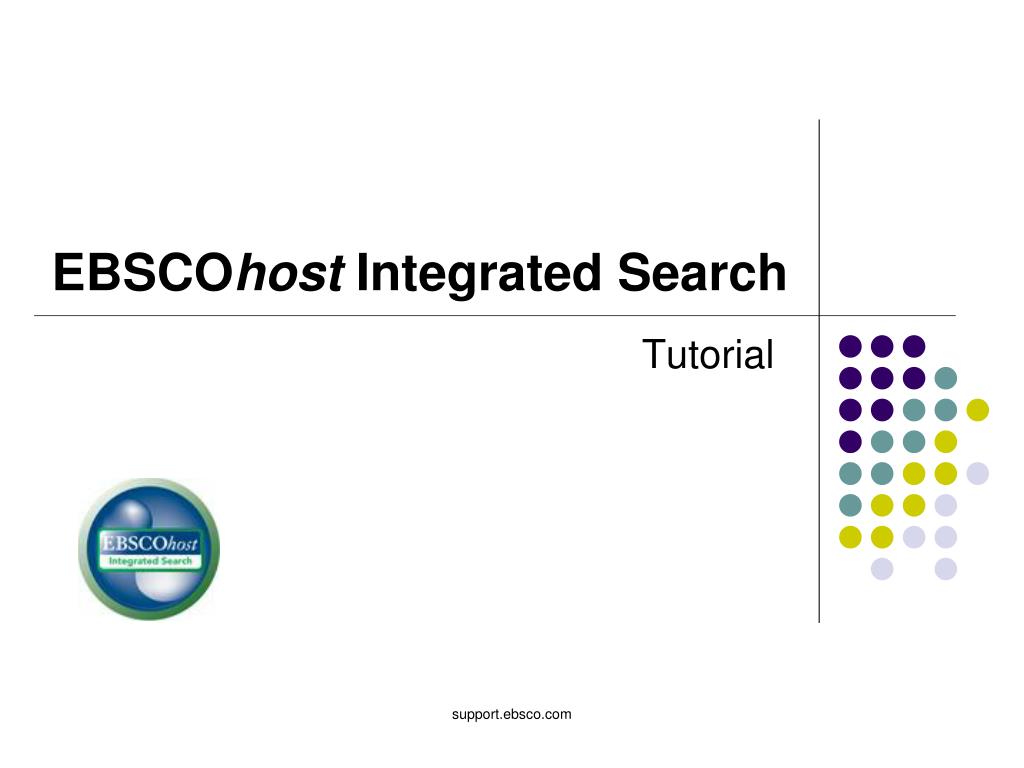 EBSCOhost Integrated Search

Tutorial

EBSCOhost
Integrated Search

support.ebsco.com